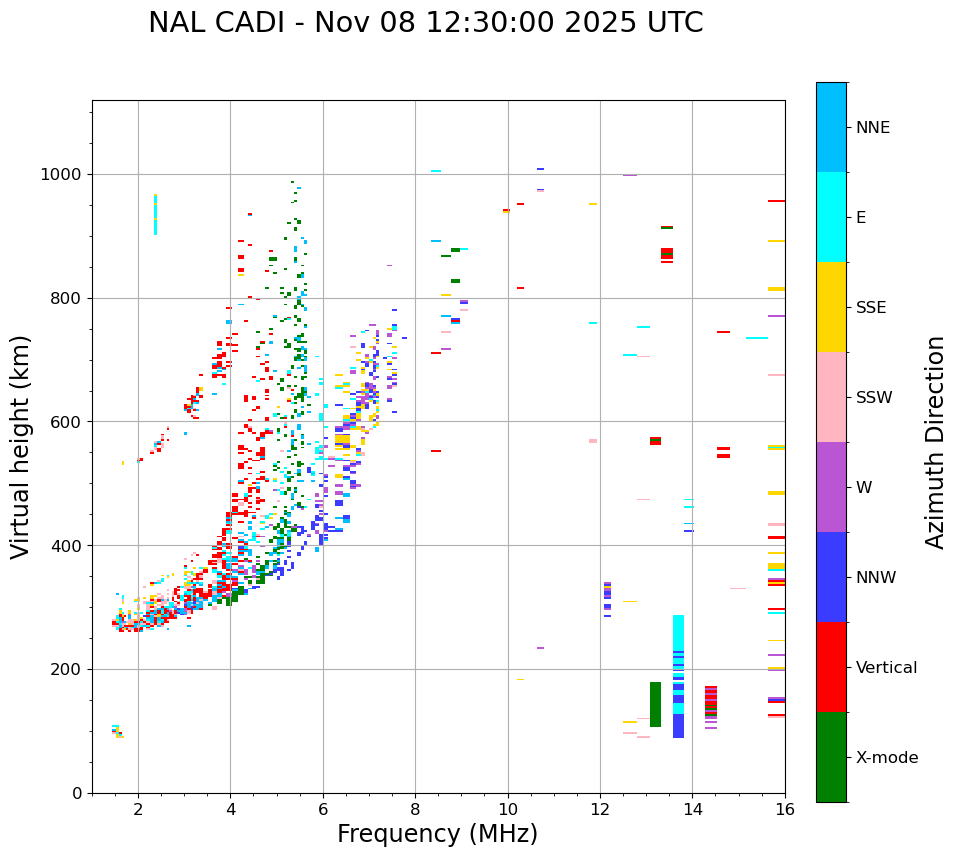 NAL CADI - Nov 08 12:30:00 2025 UTC

Virtual height (km)

1000
800
600
400
200
0

2
4
6
8
10
12
14
16

Frequency (MHz)

NNE
E
SSE
SSW
W
NNW
Vertical
X-mode

Azimuth Direction